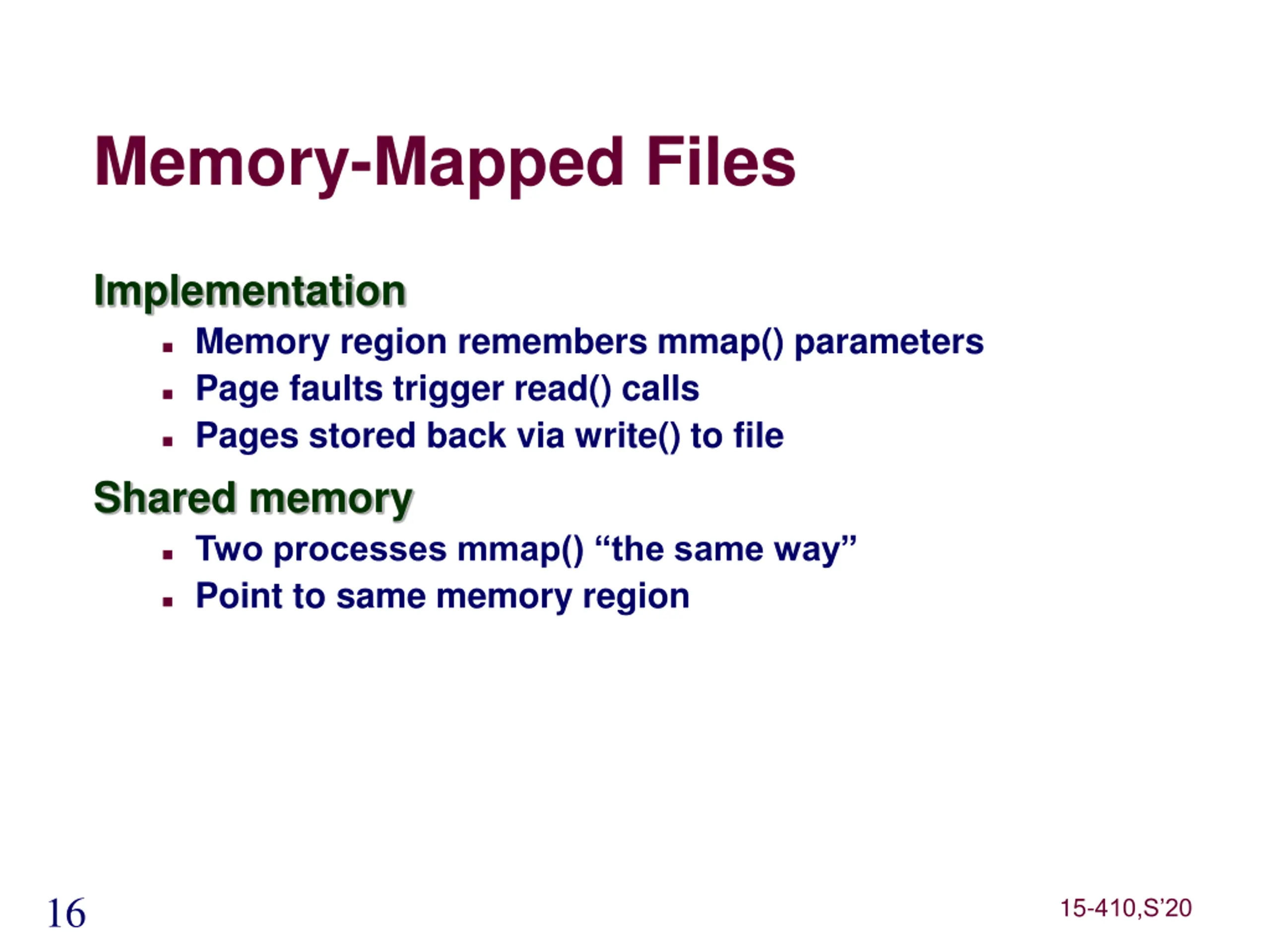 Memory-Mapped Files

Implementation

- Memory region remembers mmap() parameters
- Page faults trigger read() calls
- Pages stored back via write() to file

Shared memory

- Two processes mmap() “the same way”
- Point to same memory region

16

15-410,S’20